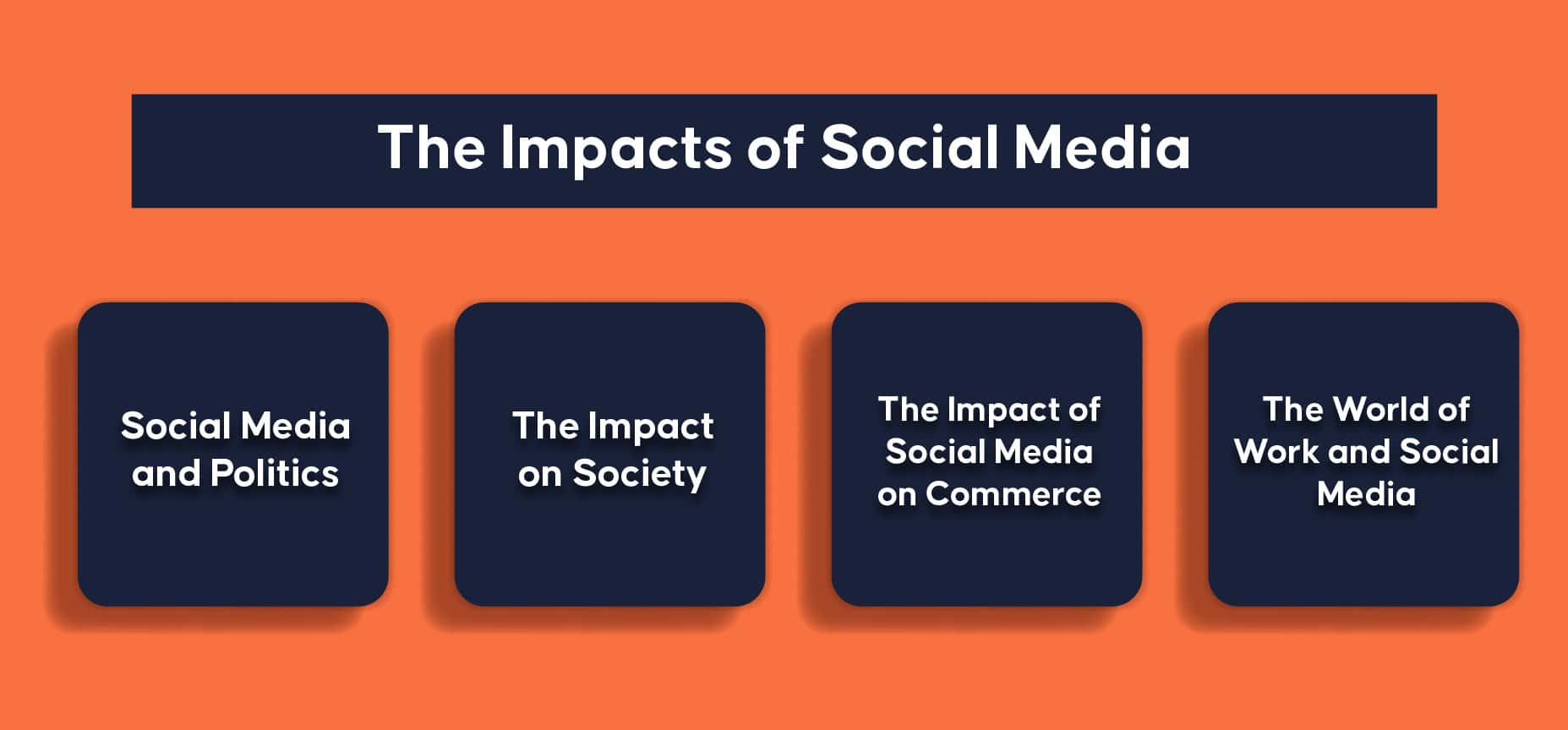 The Impacts of Social Media

Social Media and Politics

The Impact on Society

The Impact of Social Media on Commerce

The World of Work and Social Media